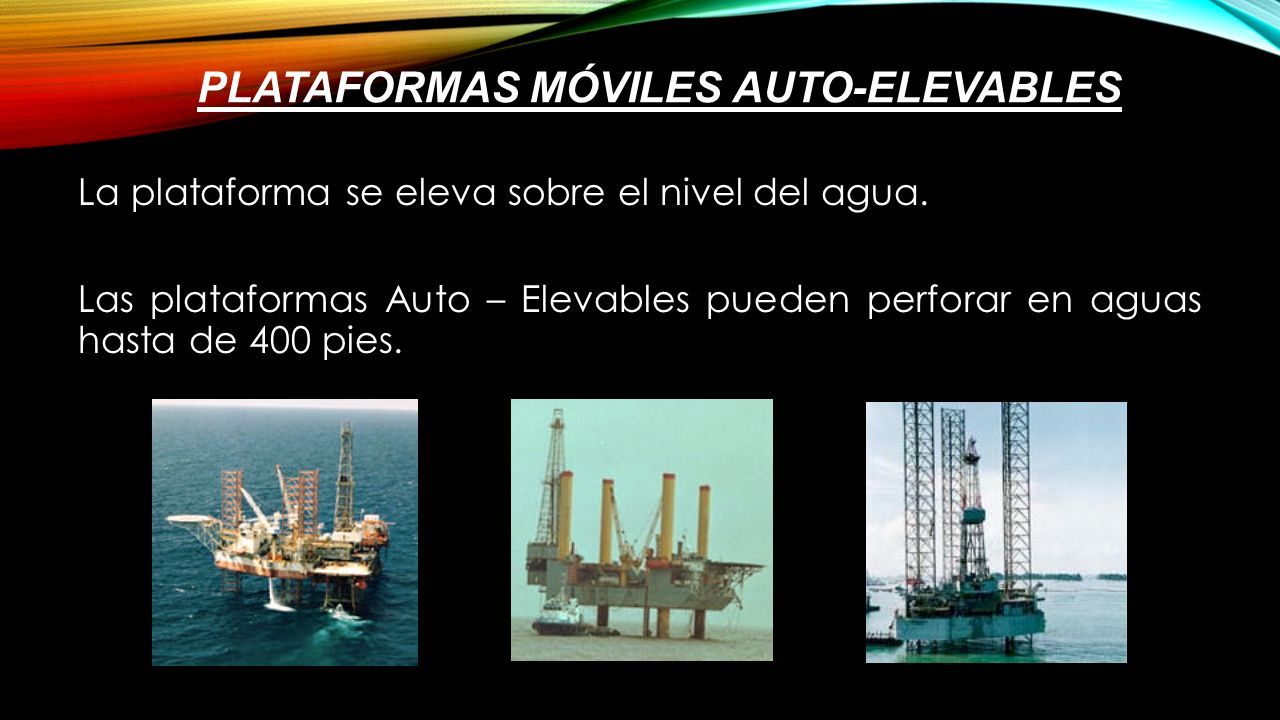 PLATAFORMAS MÓVILES AUTO-ELEVABLES

La plataforma se eleva sobre el nivel del agua.

Las plataformas Auto – Elevables pueden perforar en aguas hasta de 400 pies.